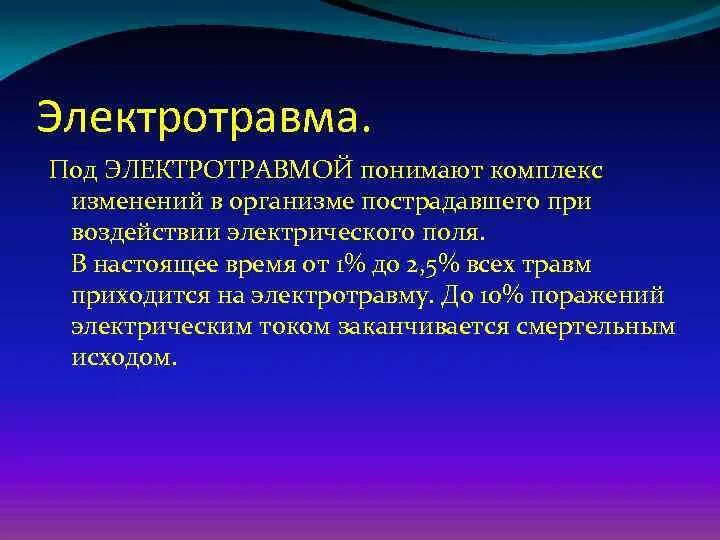 Электротравма.

Под ЭЛЕКТРОТРАВМОЙ понимают комплекс изменений в организме пострадавшего при воздействии электрического поля.
В настоящее время от 1% до 2,5% всех травм приходится на электротравму. До 10% поражений электрическим током заканчивается смертельным исходом.